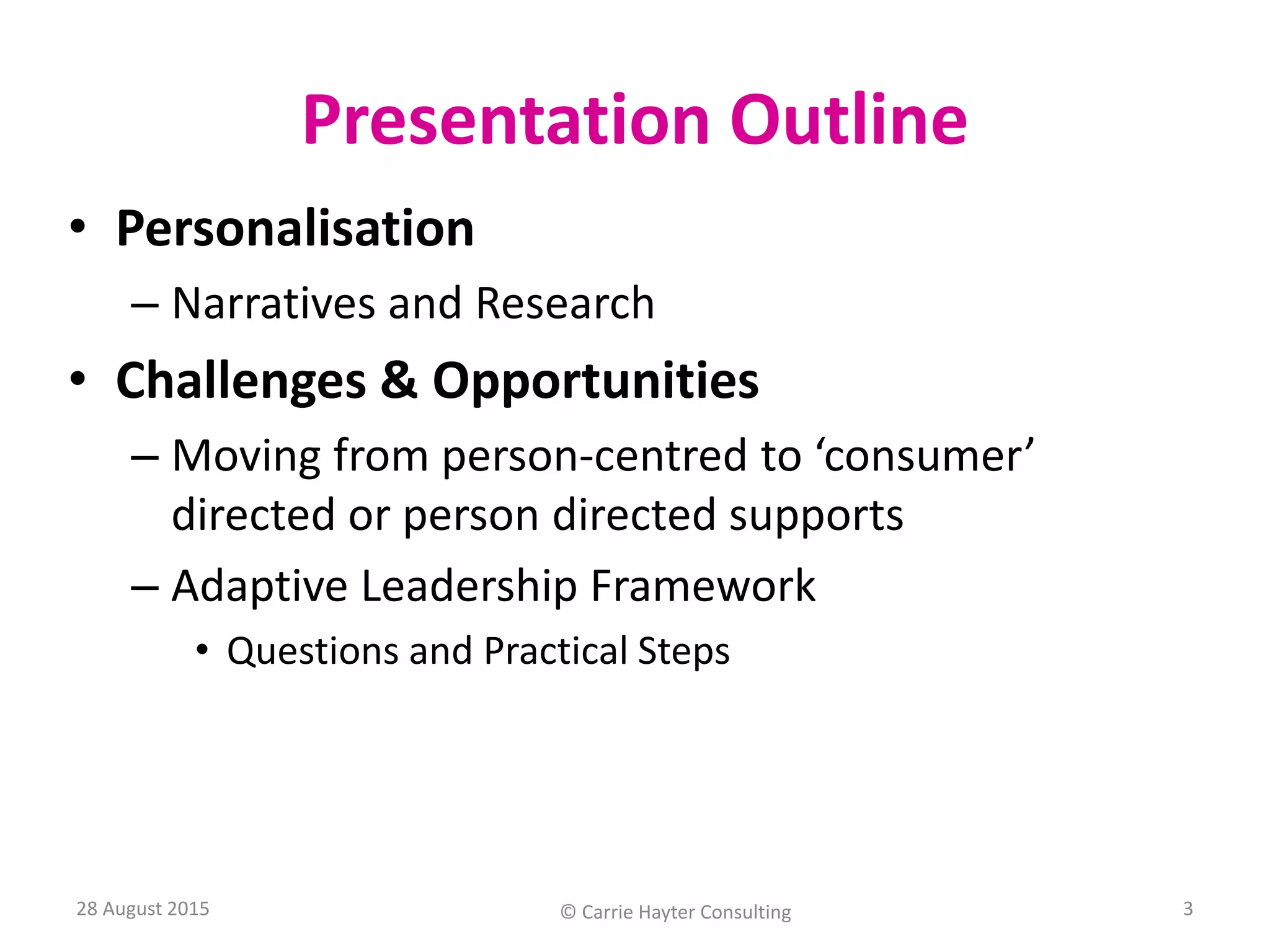 Presentation Outline

• Personalisation
– Narratives and Research
• Challenges & Opportunities
– Moving from person-centred to ‘consumer’ directed or person directed supports
– Adaptive Leadership Framework
• Questions and Practical Steps

28 August 2015
© Carrie Hayter Consulting
3